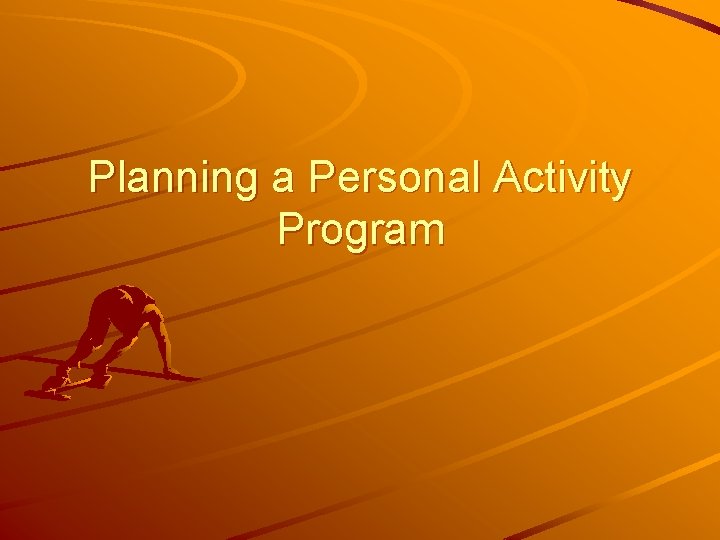 Planning a Personal Activity Program